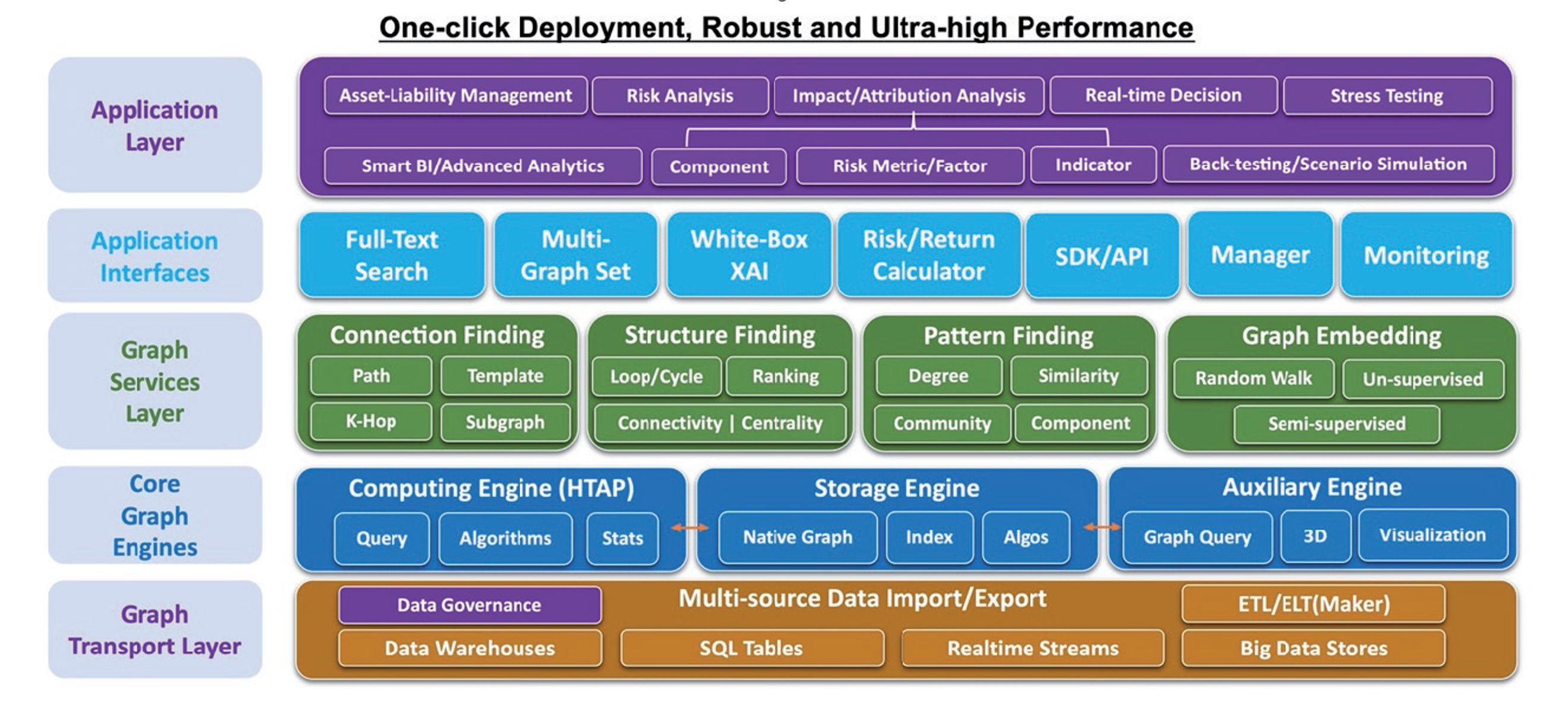 One-click Deployment, Robust and Ultra-high Performance

Application Layer

Asset-Liability Management
Risk Analysis
Impact/Attribution Analysis
Real-time Decision
Stress Testing
Smart BI/Advanced Analytics
Component
Risk Metric/Factor
Indicator
Back-testing/Scenario Simulation

Application Interfaces

Full-Text Search
Multi-Graph Set
White-Box XAI
Risk/Return Calculator
SDK/API
Manager
Monitoring

Graph Services Layer

Connection Finding
Path
Template
K-Hop
Subgraph

Structure Finding
Loop/Cycle
Ranking
Connectivity | Centrality

Pattern Finding
Degree
Similarity
Community
Component

Graph Embedding
Random Walk
Un-supervised
Semi-supervised

Core Graph Engines

Computing Engine (HTAP)
Query
Algorithms
Stats

Storage Engine
Native Graph
Index
Algos

Auxiliary Engine
Graph Query
3D
Visualization

Graph Transport Layer

Data Governance
Multi-source Data Import/Export
ETL/ELT(Maker)
Data Warehouses
SQL Tables
Realtime Streams
Big Data Stores